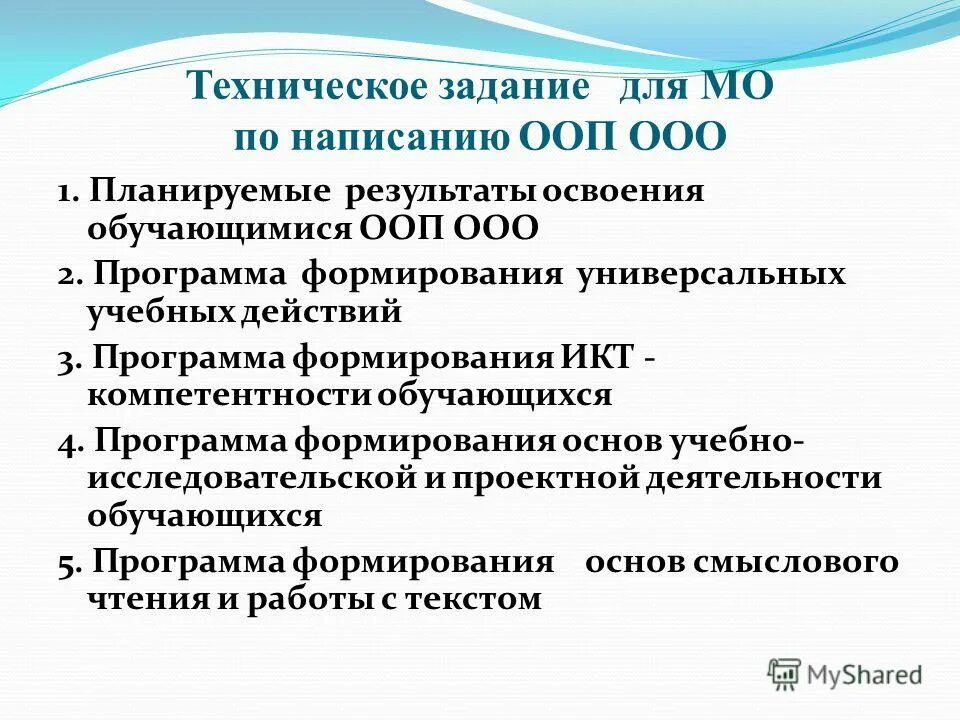 Техническое задание для МО по написанию ООП ООО

1. Планируемые результаты освоения обучающимися ООП ООО

2. Программа формирования универсальных учебных действий

3. Программа формирования ИКТ - компетентности обучающихся

4. Программа формирования основ учебно-исследовательской и проектной деятельности обучающихся

5. Программа формирования основ смыслового чтения и работы с текстом

MyShared